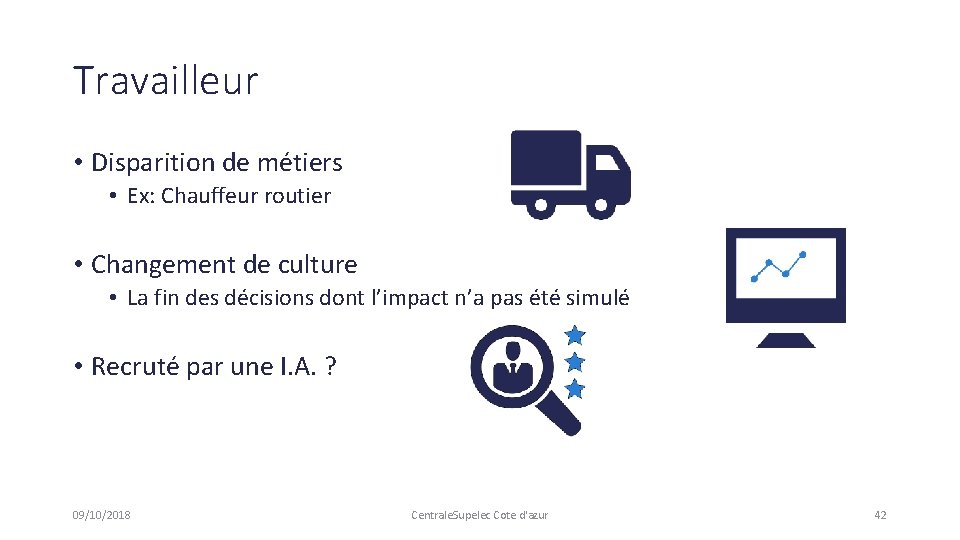 Travailleur

• Disparition de métiers
 • Ex: Chauffeur routier

• Changement de culture
 • La fin des décisions dont l'impact n'a pas été simulé

• Recruté par une I.A. ?

09/10/2018

CentraleSupelec Cote d'azur

42